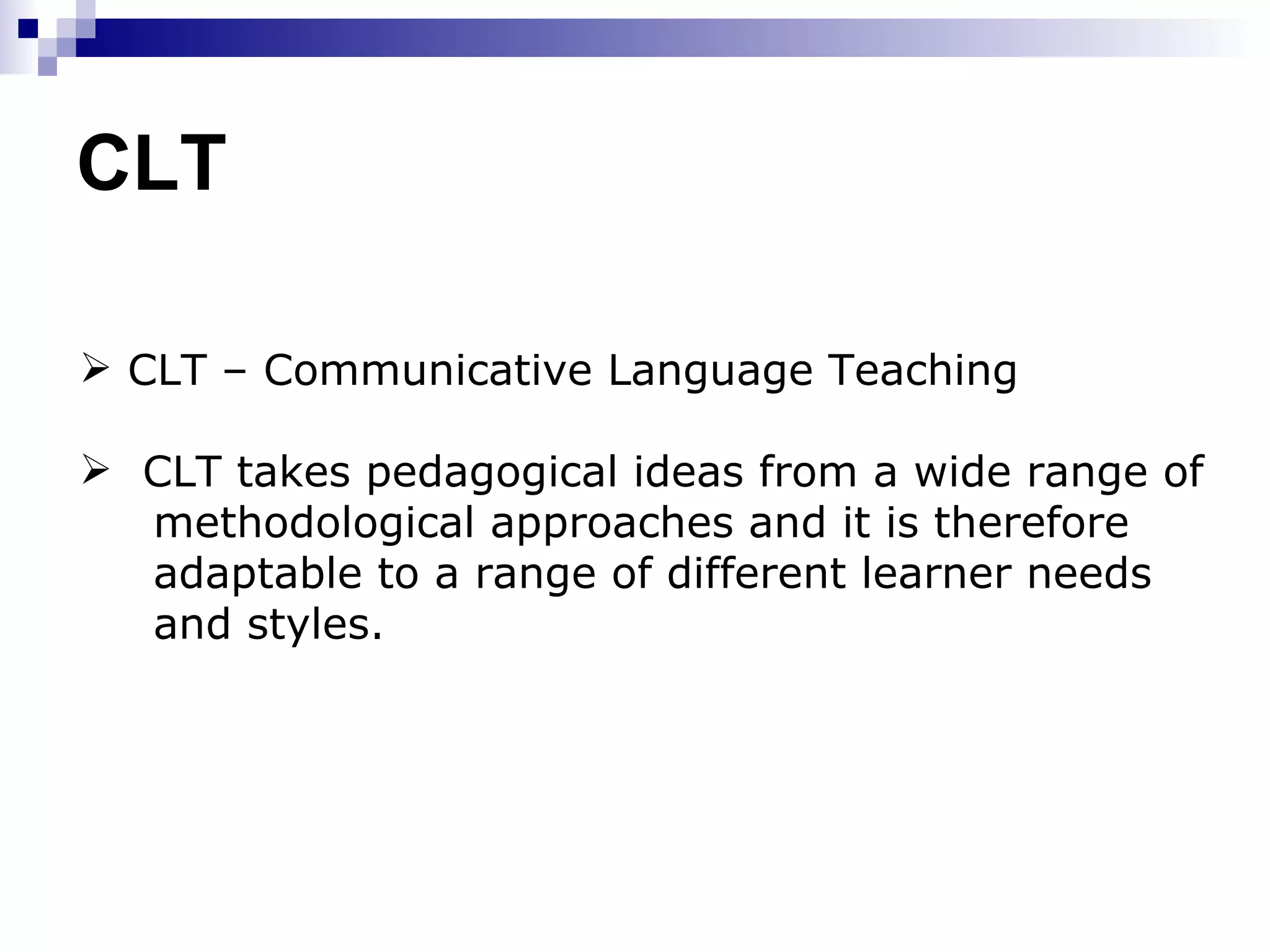 CLT

➢ CLT – Communicative Language Teaching

➢ CLT takes pedagogical ideas from a wide range of methodological approaches and it is therefore adaptable to a range of different learner needs and styles.